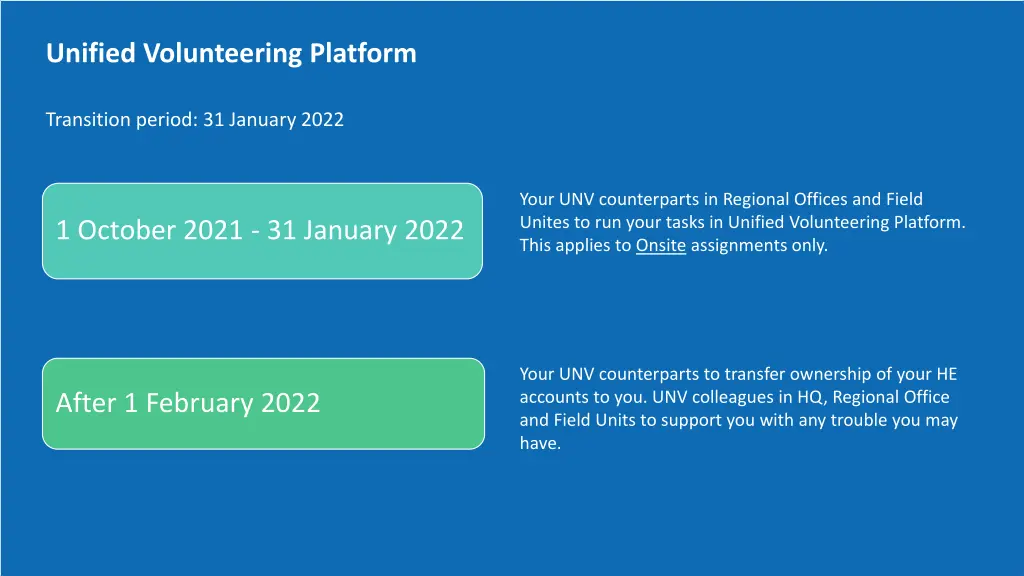 Unified Volunteering Platform

Transition period: 31 January 2022

1 October 2021 - 31 January 2022

Your UNV counterparts in Regional Offices and Field Unites to run your tasks in Unified Volunteering Platform. This applies to Onsite assignments only.

After 1 February 2022

Your UNV counterparts to transfer ownership of your HE accounts to you. UNV colleagues in HQ, Regional Office and Field Units to support you with any trouble you may have.